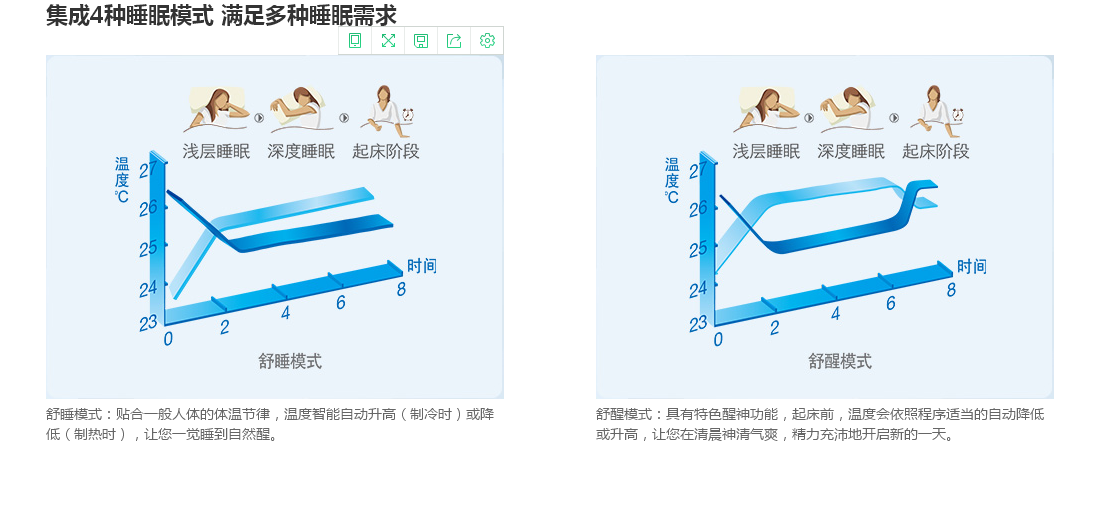 集成4种睡眠模式 满足多种睡眠需求

浅层睡眠 深度睡眠 起床阶段

温度 ℃

27
26
25
24
23
0
2
4
6
8
时间

舒睡模式

舒睡模式：贴合一般人体的体温节律，温度智能自动升高（制冷时）或降低（制热时），让您一觉睡到自然醒。

浅层睡眠 深度睡眠 起床阶段

温度 ℃

27
26
25
24
23
0
2
4
6
8
时间

舒醒模式

舒醒模式：具有特色醒神功能，起床前，温度会依照程序适当的自动降低或升高，让您在清晨神清气爽，精力充沛地开启新的一天。